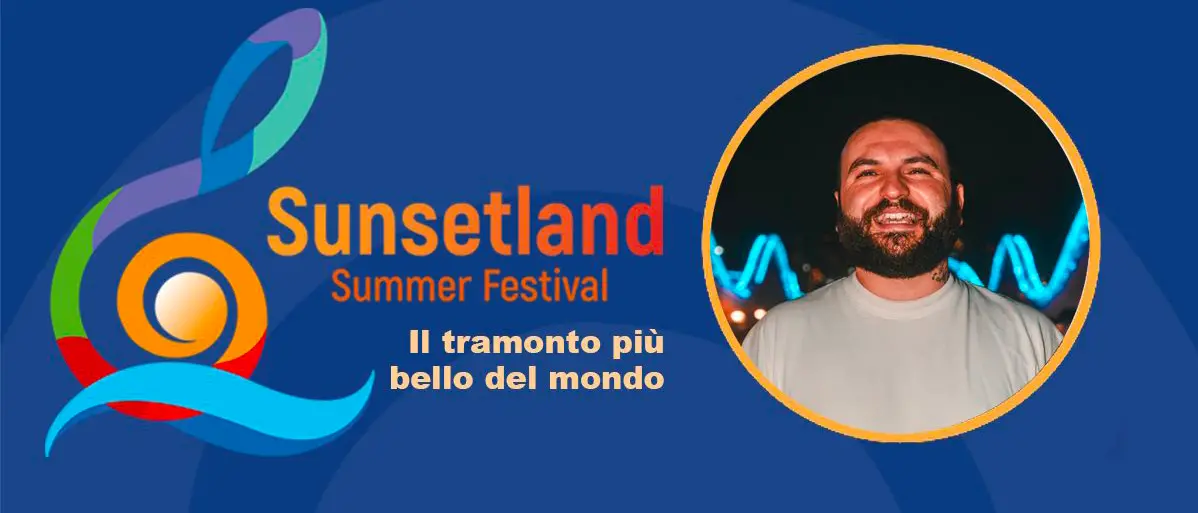 Sunsetland
Summer Festival

Il tramonto più bello del mondo